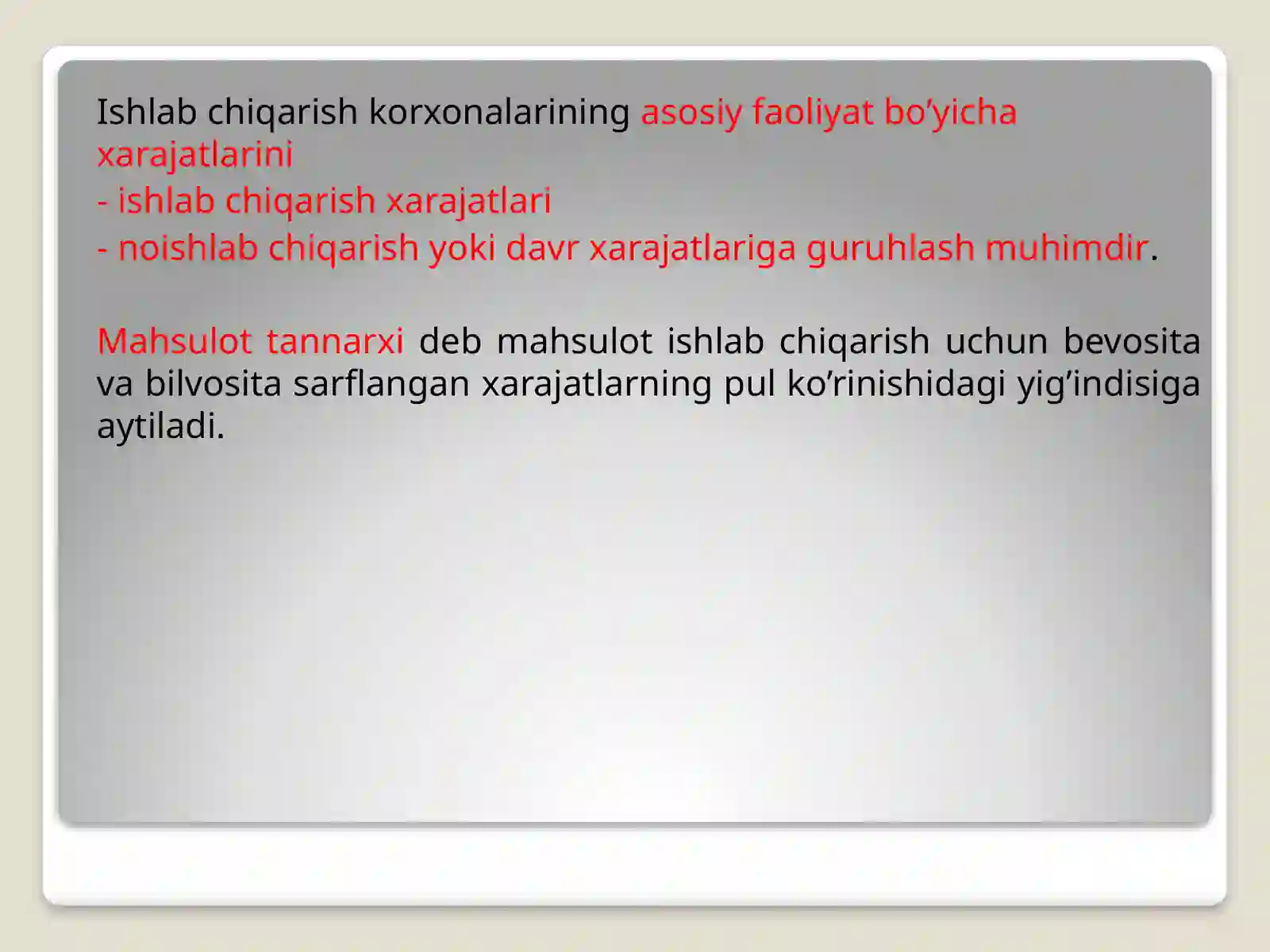 Ishlab chiqarish korxonalarining asosiy faoliyat bo’yicha xarajatlarini
- ishlab chiqarish xarajatlari
- noishlab chiqarish yoki davr xarajatlariga guruhlash muhimdir.

Mahsulot tannarxi deb mahsulot ishlab chiqarish uchun bevosita va bilvosita sarflangan xarajatlarning pul ko’rinishidagi yig’indisiga aytiladi.